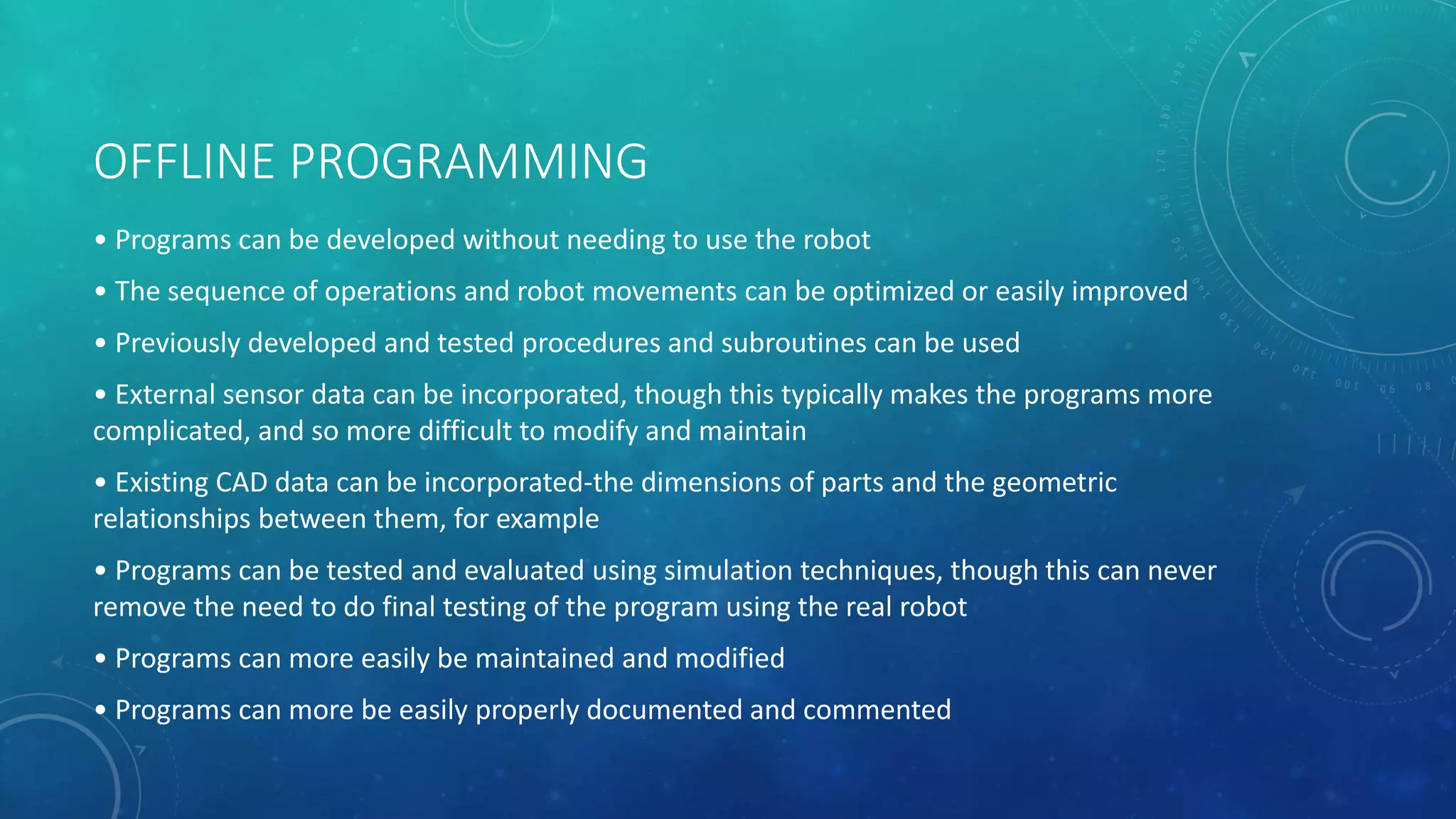 OFFLINE PROGRAMMING

• Programs can be developed without needing to use the robot

• The sequence of operations and robot movements can be optimized or easily improved

• Previously developed and tested procedures and subroutines can be used

• External sensor data can be incorporated, though this typically makes the programs more complicated, and so more difficult to modify and maintain

• Existing CAD data can be incorporated-the dimensions of parts and the geometric relationships between them, for example

• Programs can be tested and evaluated using simulation techniques, though this can never remove the need to do final testing of the program using the real robot

• Programs can more easily be maintained and modified

• Programs can more be easily properly documented and commented